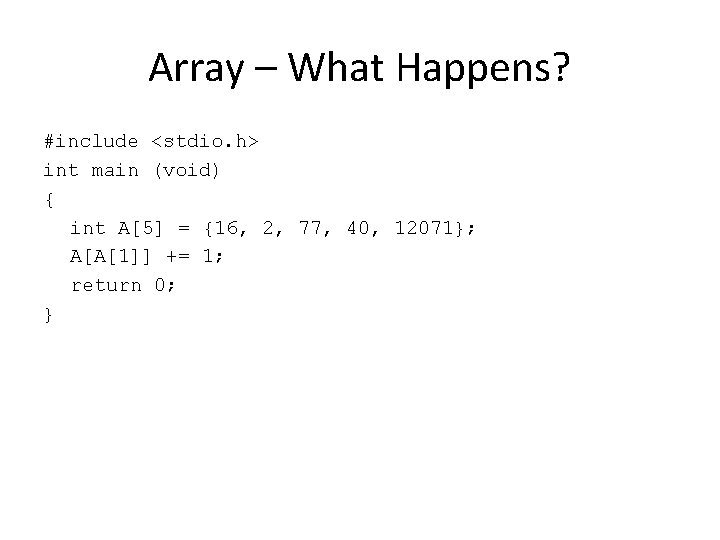 Array – What Happens?

#include <stdio.h>
int main (void)
{
  int A[5] = {16, 2, 77, 40, 12071};
  A[A[1]] += 1;
  return 0;
}